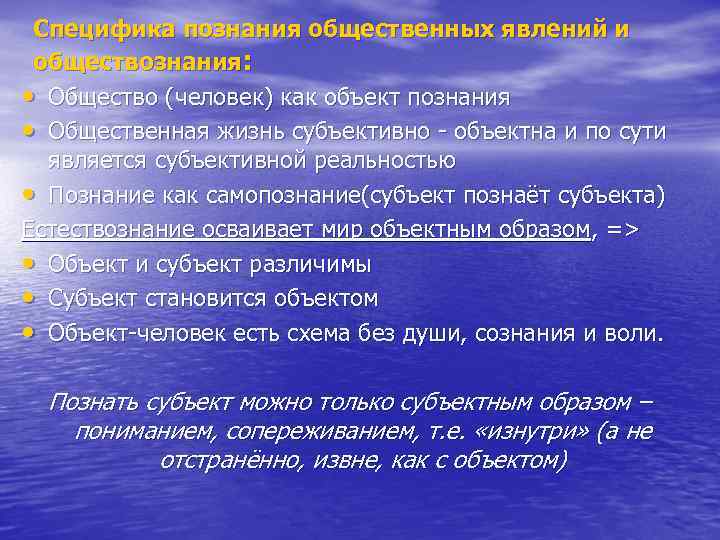 Специфика познания общественных явлений и обществознания:

• Общество (человек) как объект познания
• Общественная жизнь субъективно - объектна и по сути является субъективной реальностью
• Познание как самопознание(субъект познаёт субъекта)

Естествознание осваивает мир объектным образом, =>

• Объект и субъект различимы
• Субъект становится объектом
• Объект-человек есть схема без души, сознания и воли.

Познать субъект можно только субъектным образом – пониманием, сопереживанием, т.е. «изнутри» (а не отстранённо, извне, как с объектом)